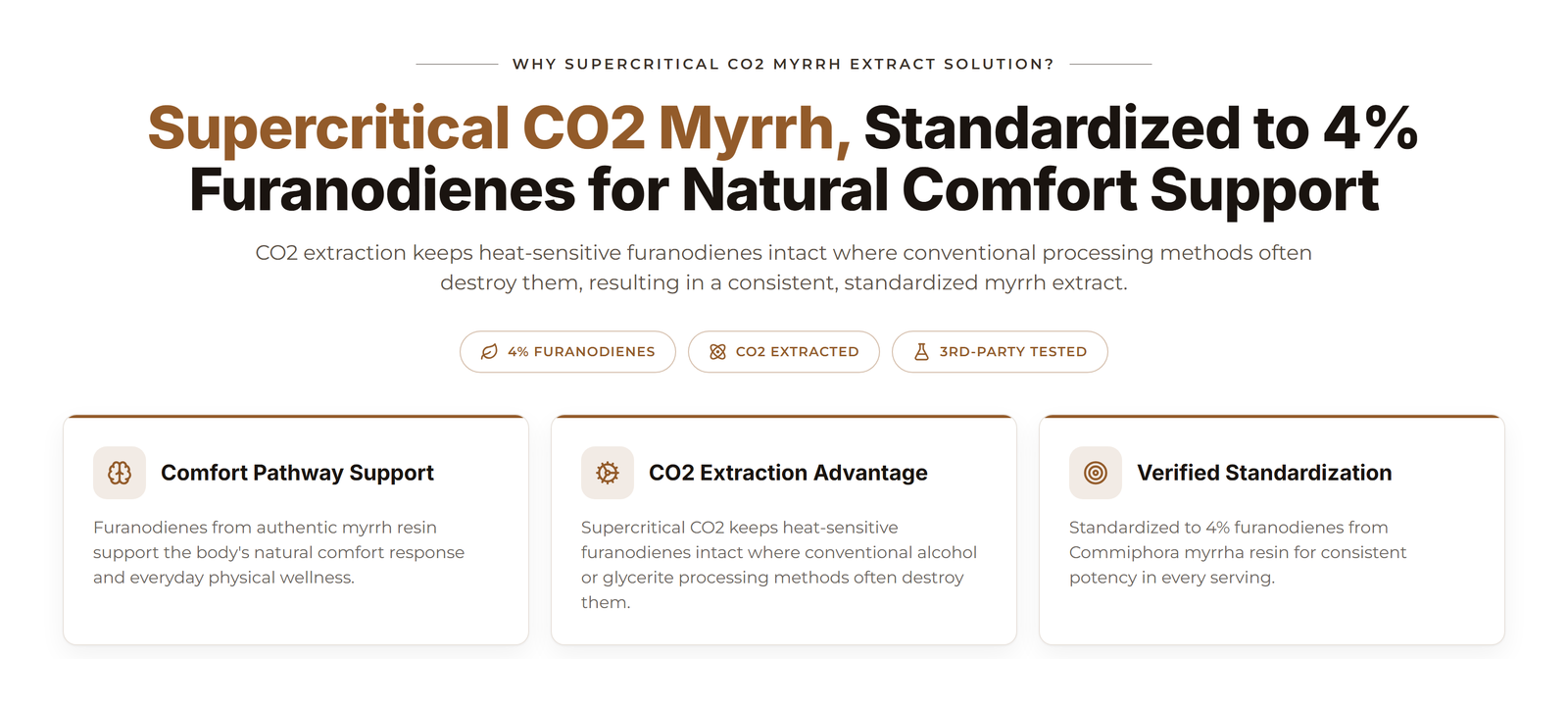 WHY SUPERCRITICAL CO2 MYRRH EXTRACT SOLUTION?

Supercritical CO2 Myrrh, Standardized to 4% Furanodienes for Natural Comfort Support

CO2 extraction keeps heat-sensitive furanodienes intact where conventional processing methods often destroy them, resulting in a consistent, standardized myrrh extract.

4% FURANODIENES

CO2 EXTRACTED

3RD-PARTY TESTED

Comfort Pathway Support

Furanodienes from authentic myrrh resin support the body's natural comfort response and everyday physical wellness.

CO2 Extraction Advantage

Supercritical CO2 keeps heat-sensitive furanodienes intact where conventional alcohol or glycerite processing methods often destroy them.

Verified Standardization

Standardized to 4% furanodienes from Commiphora myrrha resin for consistent potency in every serving.